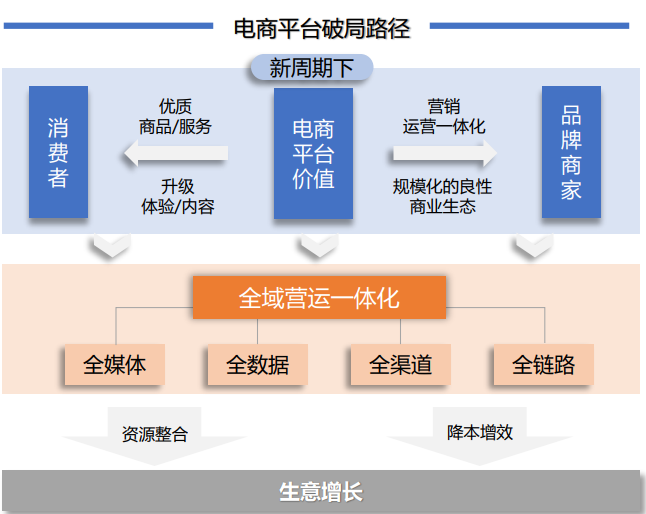 电商平台破局路径

新周期下

消费者

优质
商品/服务

升级
体验/内容

电商平台价值

营销
运营一体化

规模化的良性
商业生态

品牌商家

全域营运一体化

全媒体

全数据

全渠道

全链路

资源整合

降本增效

生意增长